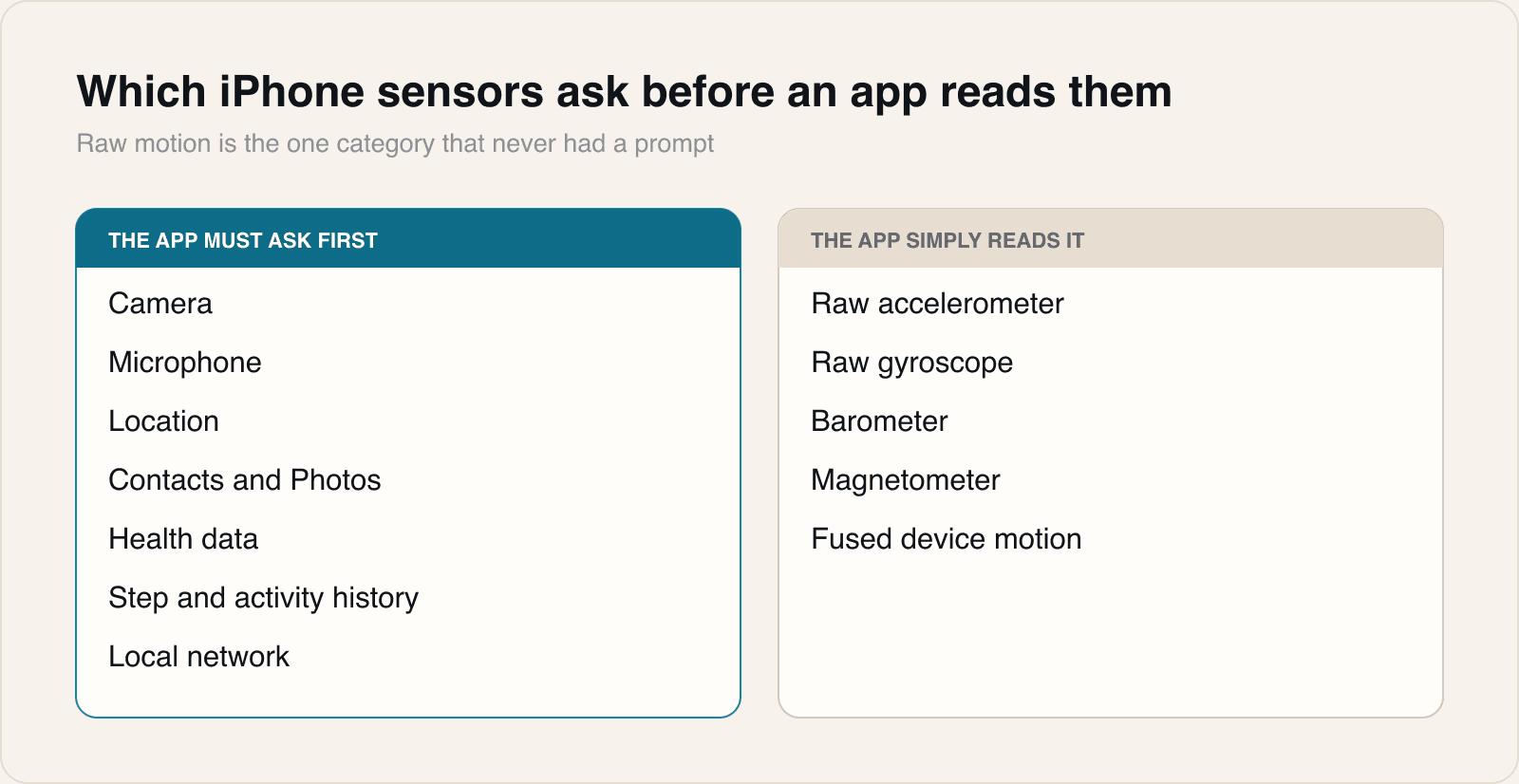 Which iPhone sensors ask before an app reads them

Raw motion is the one category that never had a prompt

THE APP MUST ASK FIRST

Camera

Microphone

Location

Contacts and Photos

Health data

Step and activity history

Local network

THE APP SIMPLY READS IT

Raw accelerometer

Raw gyroscope

Barometer

Magnetometer

Fused device motion